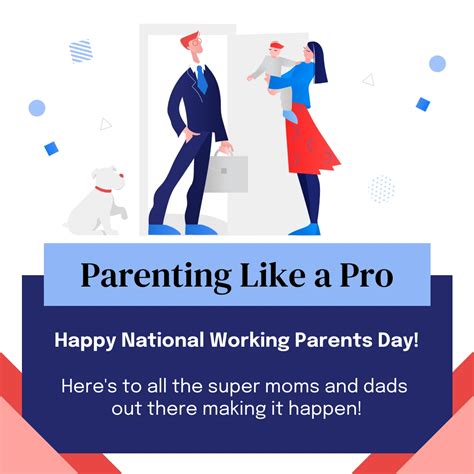 Parenting Like a Pro

Happy National Working Parents Day!

Here's to all the super moms and dads out there making it happen!